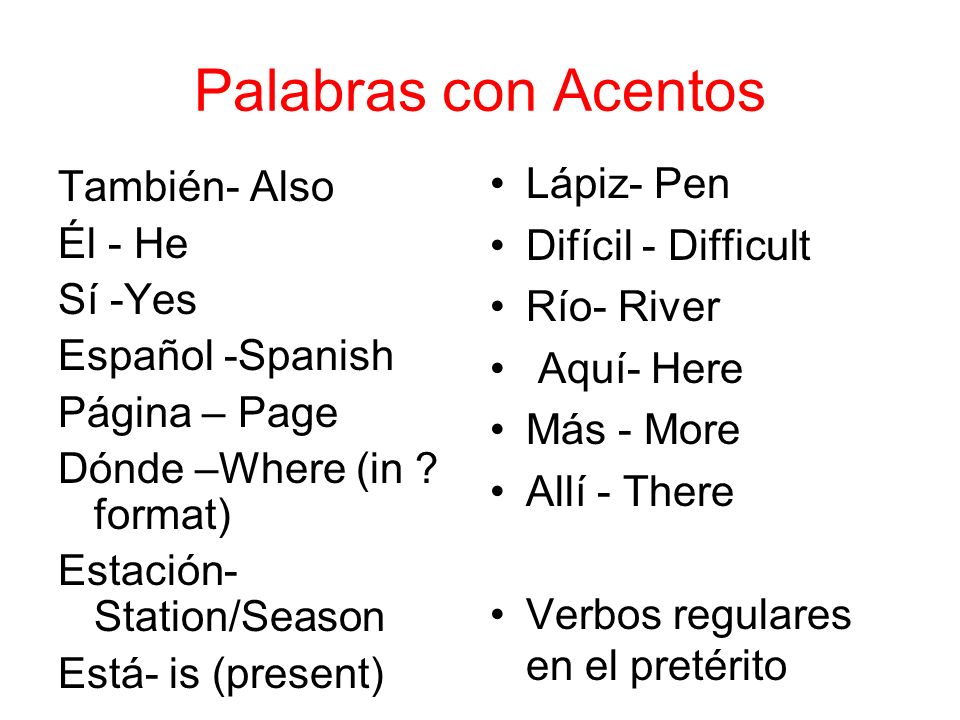 Palabras con Acentos

También- Also
Él - He
Sí -Yes
Español -Spanish
Página – Page
Dónde –Where (in ? format)
Estación- Station/Season
Está- is (present)

• Lápiz- Pen
• Difícil - Difficult
• Río- River
• Aquí- Here
• Más - More
• Allí - There

• Verbos regulares en el pretérito